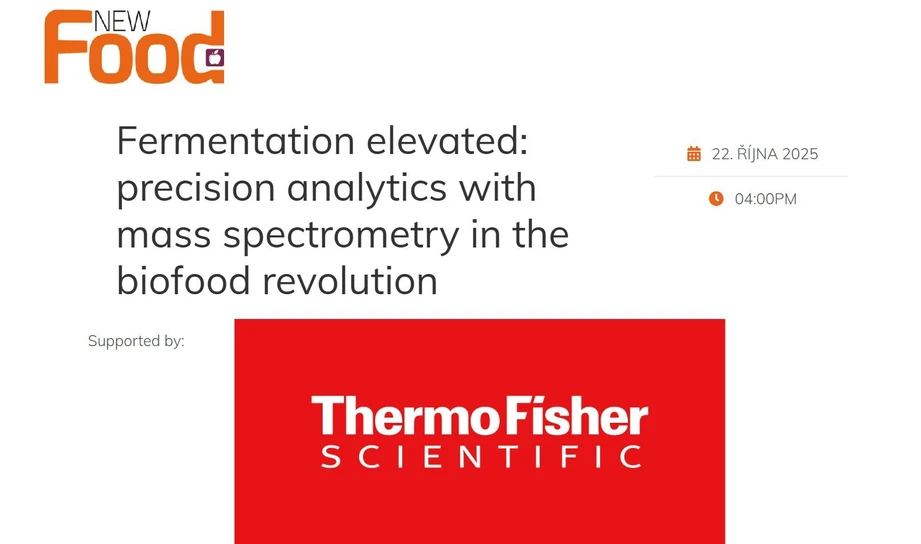 NEW Food

Fermentation elevated: precision analytics with mass spectrometry in the biofood revolution

22. ŘÍJNA 2025

04:00PM

Supported by:

ThermoFisher SCIENTIFIC